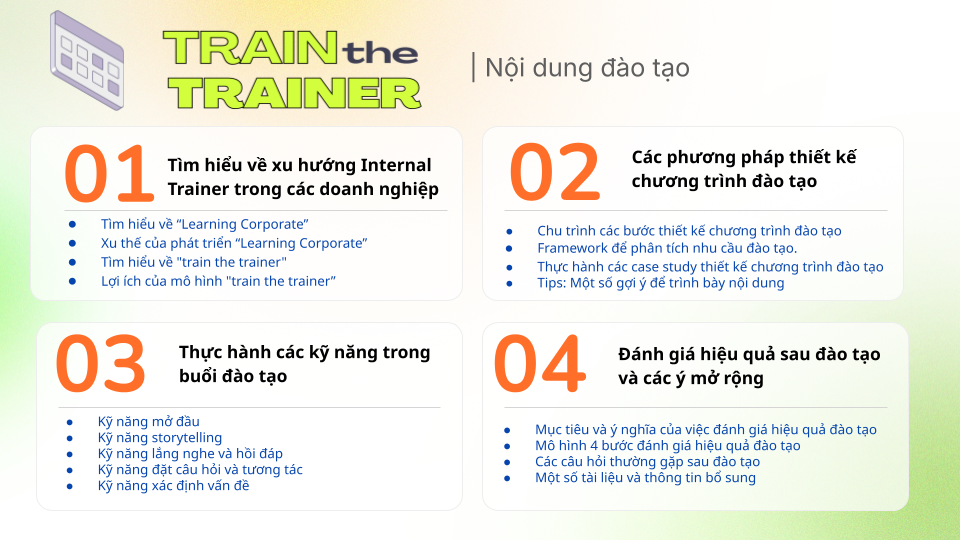 TRAIN the TRAINER

| Nội dung đào tạo

01 Tìm hiểu về xu hướng Internal Trainer trong các doanh nghiệp

- Tìm hiểu về “Learning Corporate”
- Xu thế của phát triển “Learning Corporate”
- Tìm hiểu về "train the trainer"
- Lợi ích của mô hình "train the trainer”

02 Các phương pháp thiết kế chương trình đào tạo

- Chu trình các bước thiết kế chương trình đào tạo
- Framework để phân tích nhu cầu đào tạo.
- Thực hành các case study thiết kế chương trình đào tạo
- Tips: Một số gợi ý để trình bày nội dung

03 Thực hành các kỹ năng trong buổi đào tạo

- Kỹ năng mở đầu
- Kỹ năng storytelling
- Kỹ năng lắng nghe và hỏi đáp
- Kỹ năng đặt câu hỏi và tương tác
- Kỹ năng xác định vấn đề

04 Đánh giá hiệu quả sau đào tạo và các ý mở rộng

- Mục tiêu và ý nghĩa của việc đánh giá hiệu quả đào tạo
- Mô hình 4 bước đánh giá hiệu quả đào tạo
- Các câu hỏi thường gặp sau đào tạo
- Một số tài liệu và thông tin bổ sung